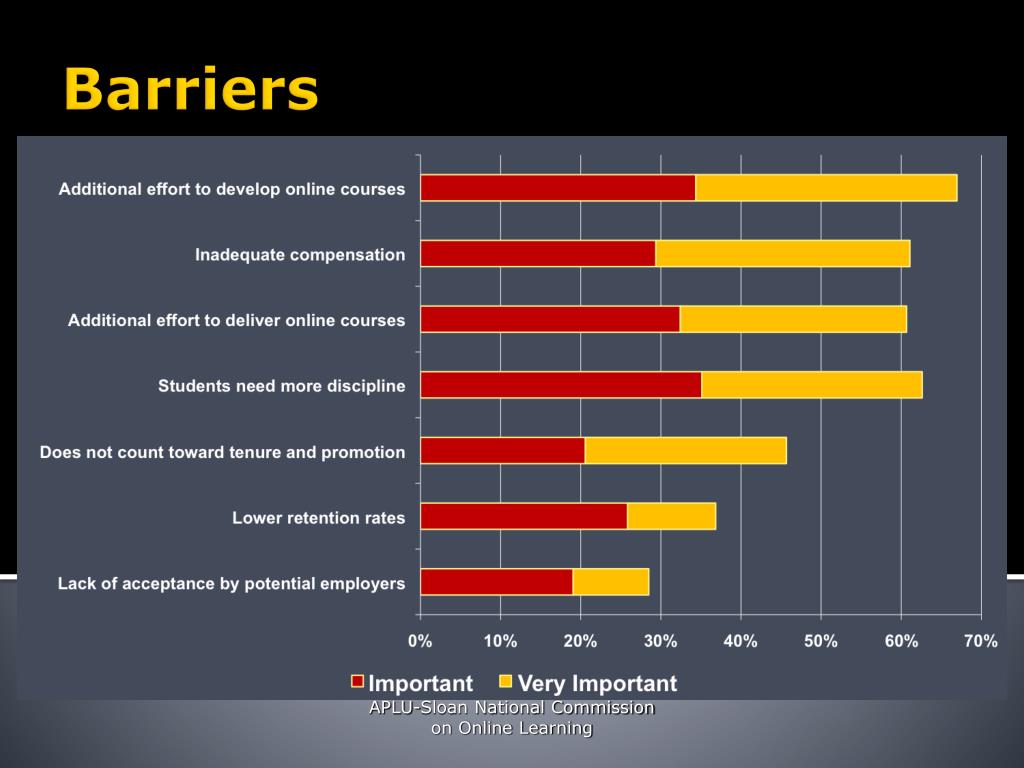 Barriers

Additional effort to develop online courses
Inadequate compensation
Additional effort to deliver online courses
Students need more discipline
Does not count toward tenure and promotion
Lower retention rates
Lack of acceptance by potential employers

0% 10% 20% 30% 40% 50% 60% 70%

Important Very Important

APLU-Sloan National Commission on Online Learning